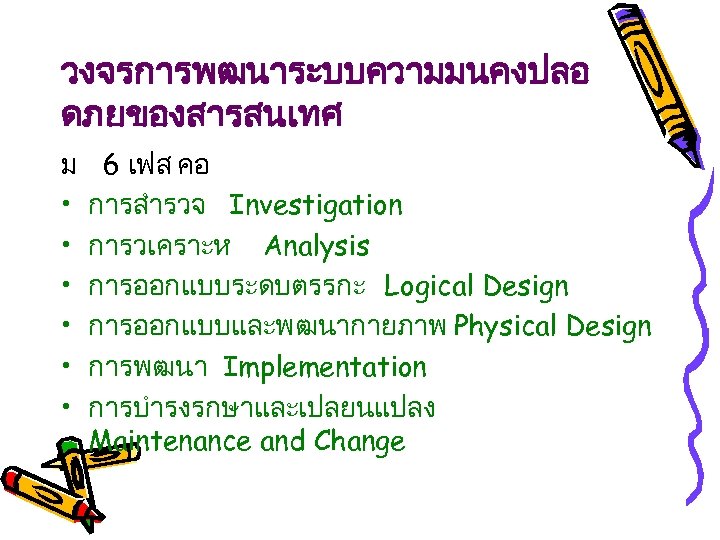 วงจรการพฒนาระบบความมนคงปลอดภยของสารสนเทศ

ม 6 เฟส คอ

• การสำรวจ Investigation
• การวเคราะห Analysis
• การออกแบบระดบตรรกะ Logical Design
• การออกแบบและพฒนากายภาพ Physical Design
• การพฒนา Implementation
• การบำรงรกษาและเปลยนแปลง Maintenance and Change